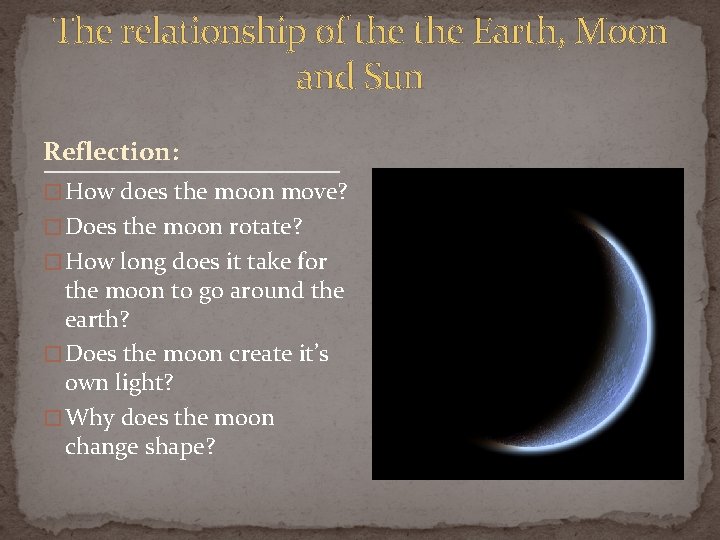 The relationship of the the Earth, Moon and Sun

Reflection:

□ How does the moon move?
□ Does the moon rotate?
□ How long does it take for the moon to go around the earth?
□ Does the moon create it's own light?
□ Why does the moon change shape?